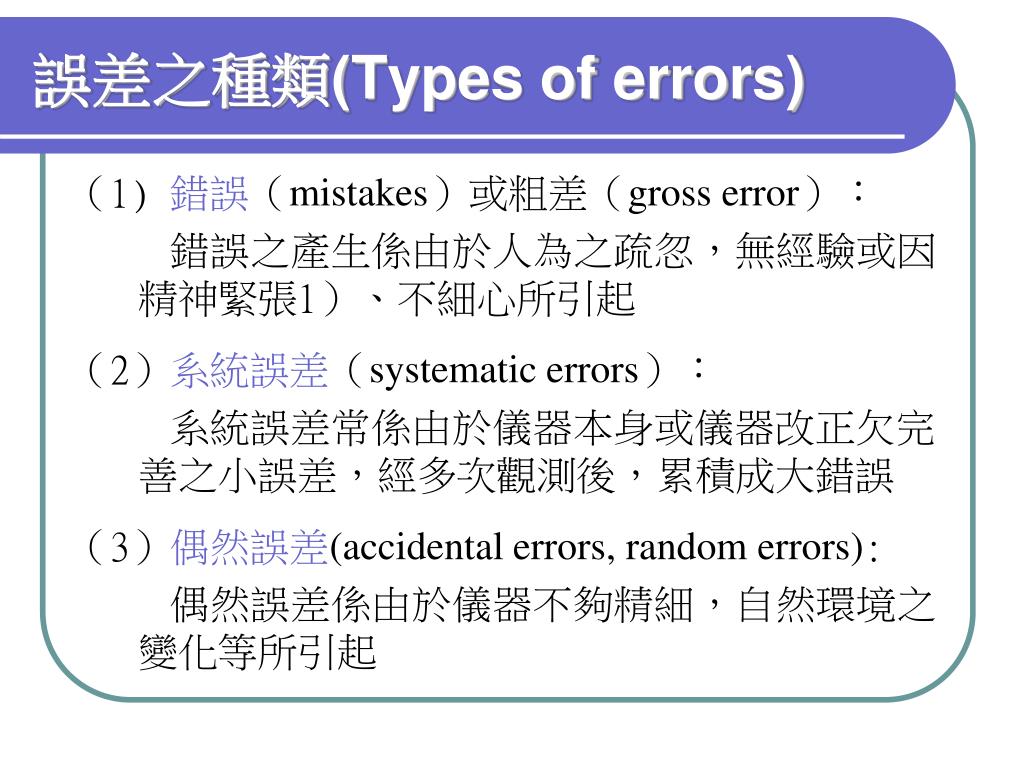 誤差之種類(Types of errors)

（1) 錯誤（mistakes）或粗差（gross error）：

錯誤之產生係由於人為之疏忽，無經驗或因精神緊張1）、不細心所引起

（2）系統誤差（systematic errors）：

系統誤差常係由於儀器本身或儀器改正欠完善之小誤差，經多次觀測後，累積成大錯誤

（3）偶然誤差(accidental errors, random errors):

偶然誤差係由於儀器不夠精細，自然環境之變化等所引起